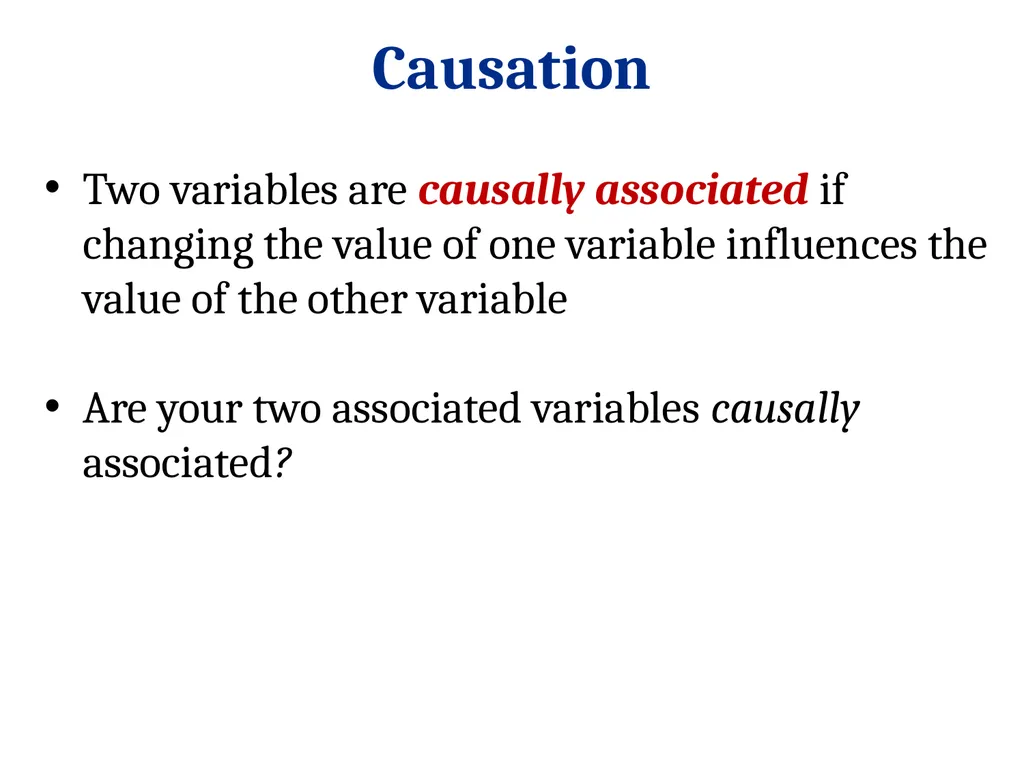 Causation

• Two variables are causally associated if changing the value of one variable influences the value of the other variable

• Are your two associated variables causally associated?